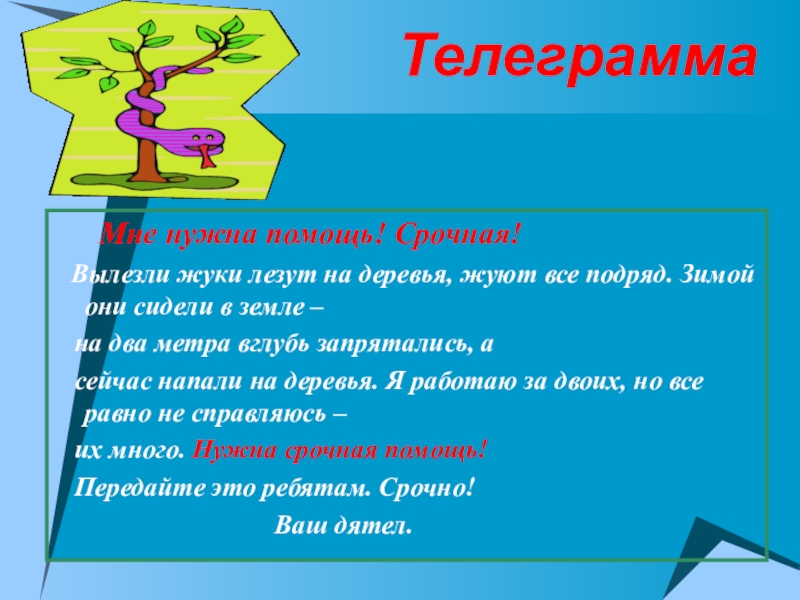 Телеграмма

Мне нужна помощь! Срочная!

Вылезли жуки лезут на деревья, жуют все подряд. Зимой они сидели в земле –

на два метра вглубь запрятались, а

сейчас напали на деревья. Я работаю за двоих, но все равно не справляюсь –

их много. Нужна срочная помощь!

Передайте это ребятам. Срочно!

Ваш дятел.